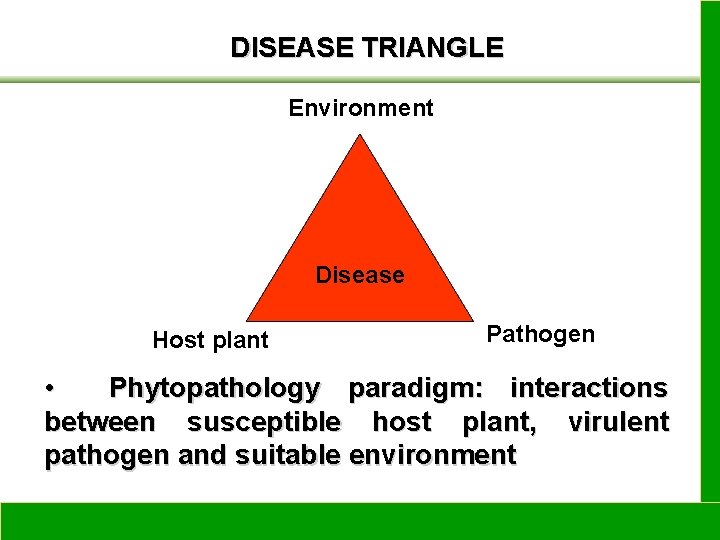 DISEASE TRIANGLE

Environment

Disease

Host plant

Pathogen

• Phytopathology paradigm: interactions between susceptible host plant, virulent pathogen and suitable environment